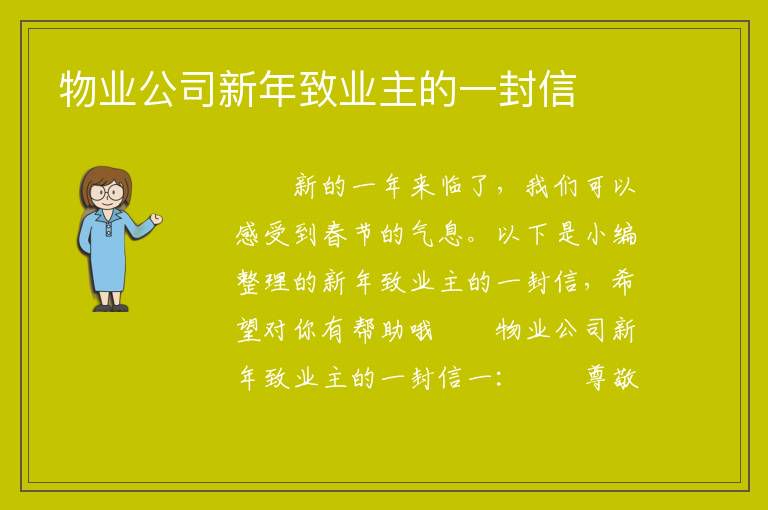 物业公司新年致业主的一封信

新的一年来临了，我们可以感受到春节的气息。以下是小编整理的新年致业主的一封信，希望对你有帮助哦　物业公司新年致业主的一封信一：　尊敬